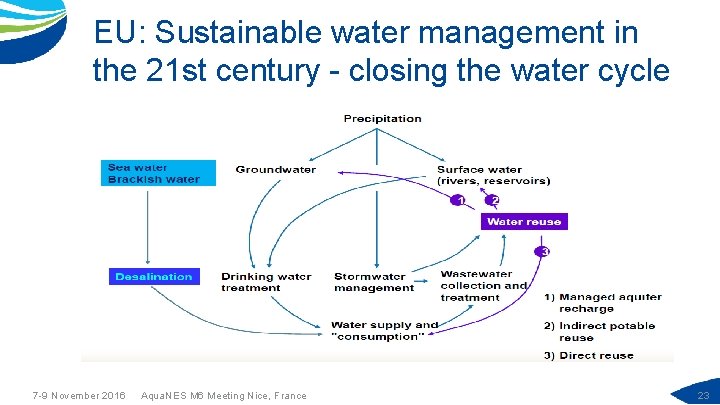 EU: Sustainable water management in the 21st century - closing the water cycle

Precipitation

Sea water
Brackish water

Groundwater

Surface water
(rivers, reservoirs)

1

2

Water reuse

3

Desalination

Drinking water
treatment

Stormwater
management

Wastewater
collection and
treatment

Water supply and
"consumption"

1) Managed aquifer
recharge

2) Indirect potable
reuse

3) Direct reuse

7-9 November 2016 AquaNES M6 Meeting Nice, France

23